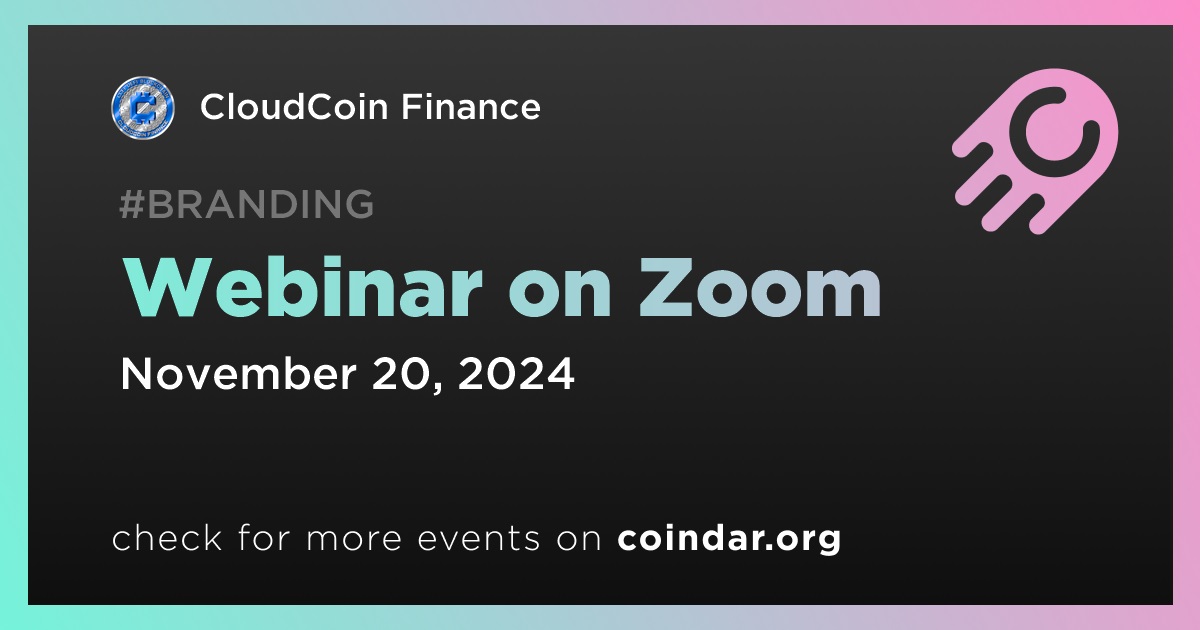 CloudCoin Finance

#BRANDING

Webinar on Zoom

November 20, 2024

check for more events on coindar.org